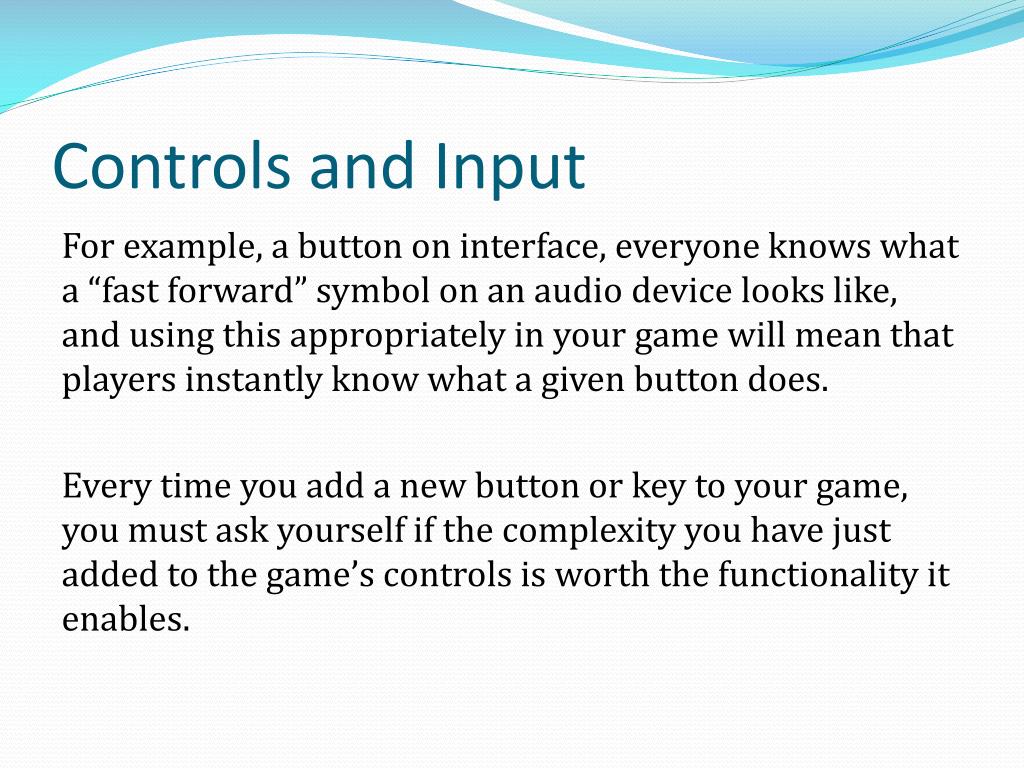 Controls and Input

For example, a button on interface, everyone knows what a “fast forward” symbol on an audio device looks like, and using this appropriately in your game will mean that players instantly know what a given button does.

Every time you add a new button or key to your game, you must ask yourself if the complexity you have just added to the game’s controls is worth the functionality it enables.